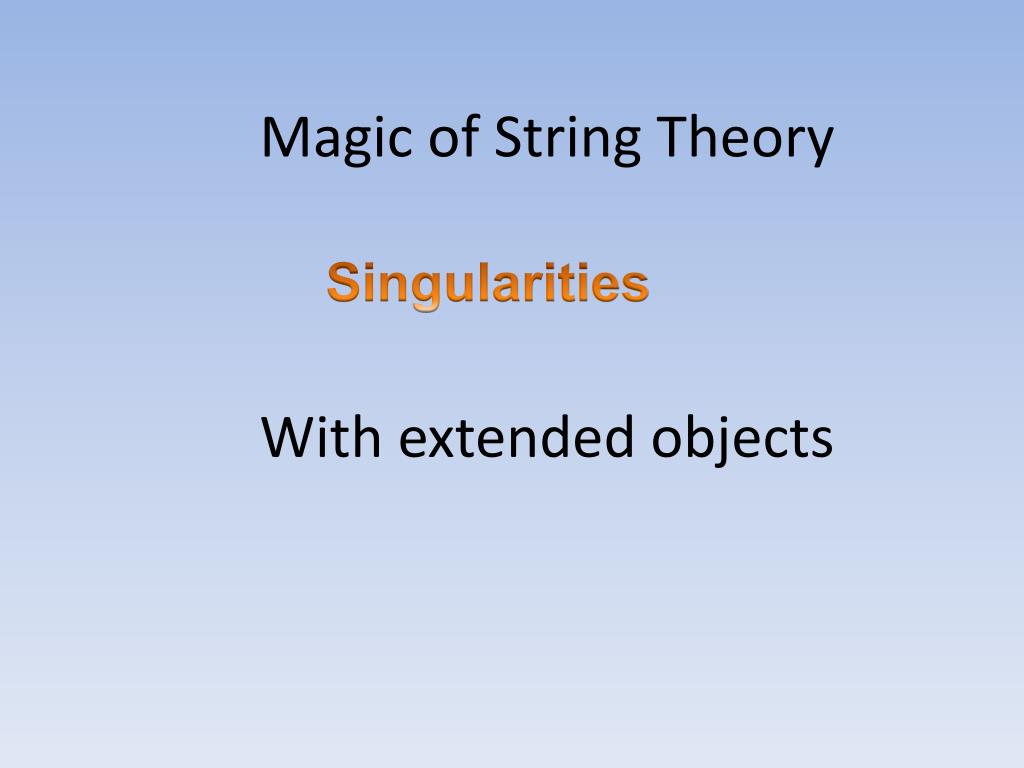 Magic of String Theory

Singularities

With extended objects